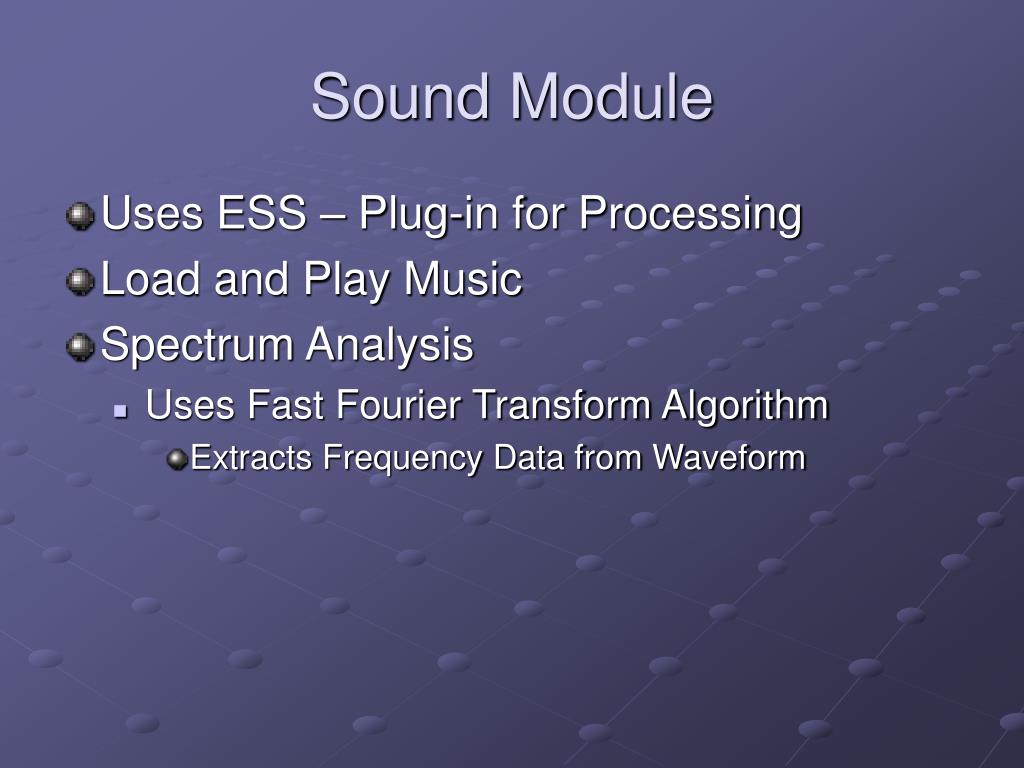 Sound Module

Uses ESS – Plug-in for Processing

Load and Play Music

Spectrum Analysis

Uses Fast Fourier Transform Algorithm

Extracts Frequency Data from Waveform